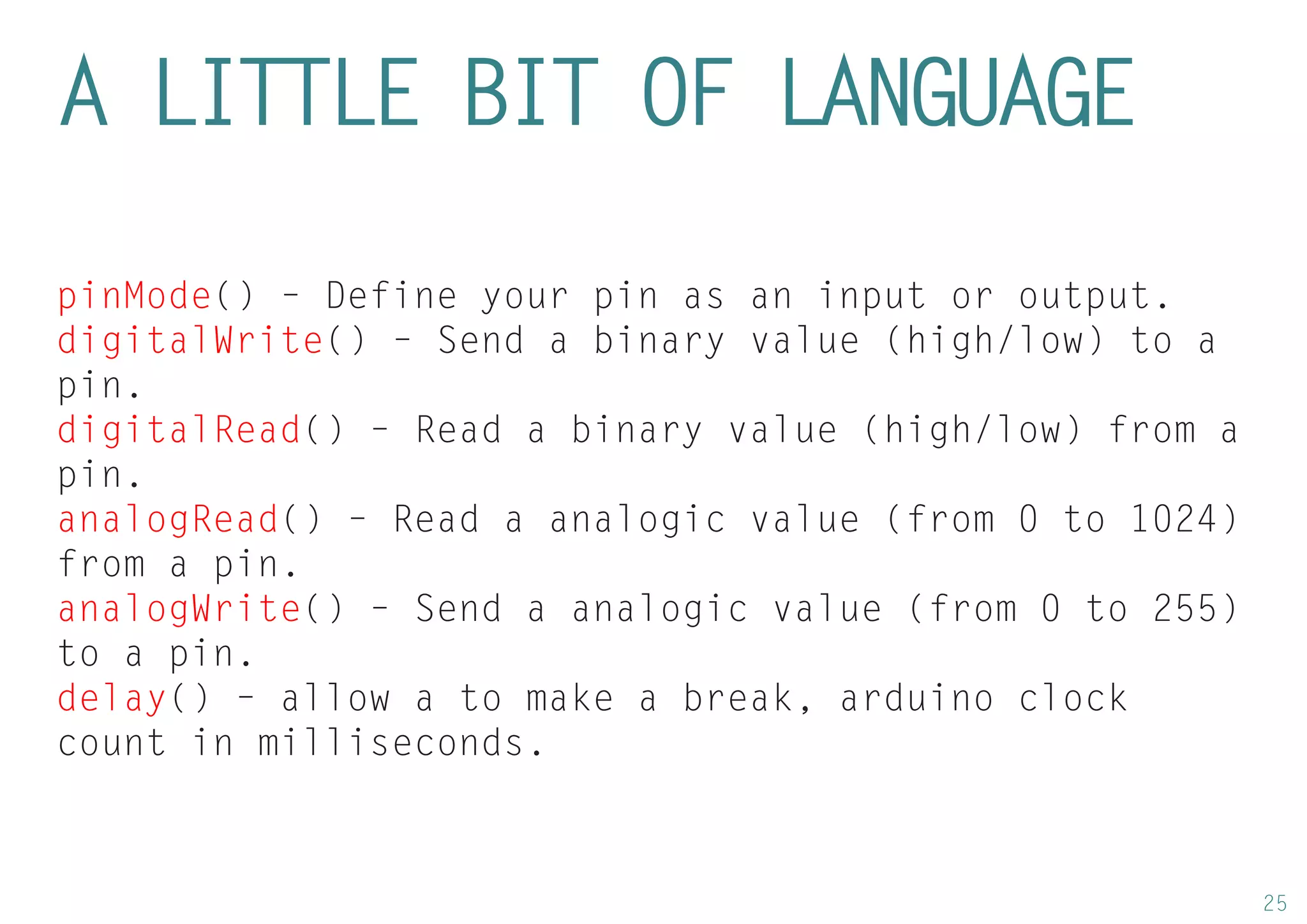 A LITTLE BIT OF LANGUAGE

pinMode() - Define your pin as an input or output.
digitalWrite() - Send a binary value (high/low) to a pin.
digitalRead() - Read a binary value (high/low) from a pin.
analogRead() - Read a analogic value (from 0 to 1024) from a pin.
analogWrite() - Send a analogic value (from 0 to 255) to a pin.
delay() - allow a to make a break, arduino clock count in milliseconds.

25